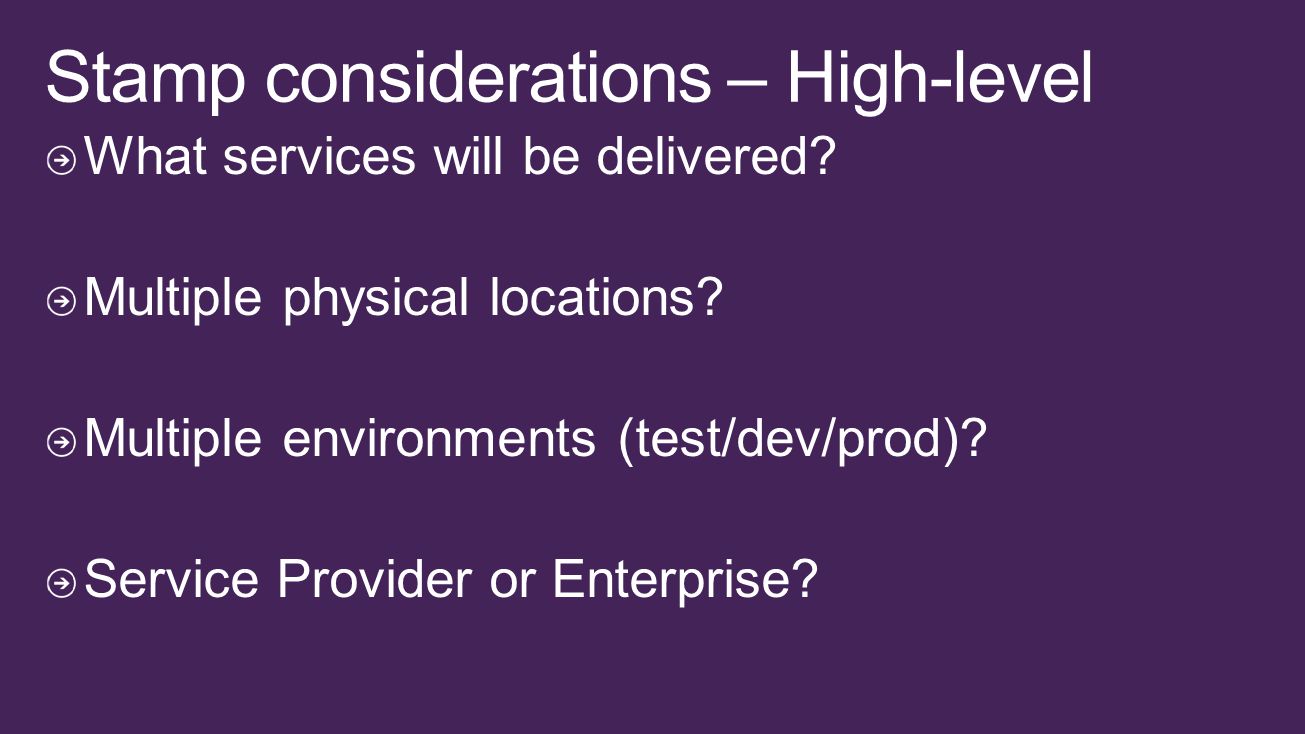 Stamp considerations – High-level

What services will be delivered?

Multiple physical locations?

Multiple environments (test/dev/prod)?

Service Provider or Enterprise?